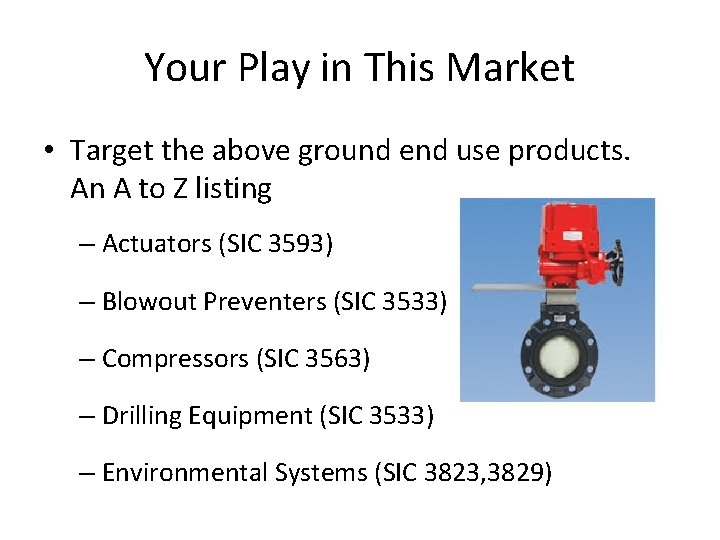 Your Play in This Market

• Target the above ground end use products. An A to Z listing

– Actuators (SIC 3593)

– Blowout Preventers (SIC 3533)

– Compressors (SIC 3563)

– Drilling Equipment (SIC 3533)

– Environmental Systems (SIC 3823,3829)